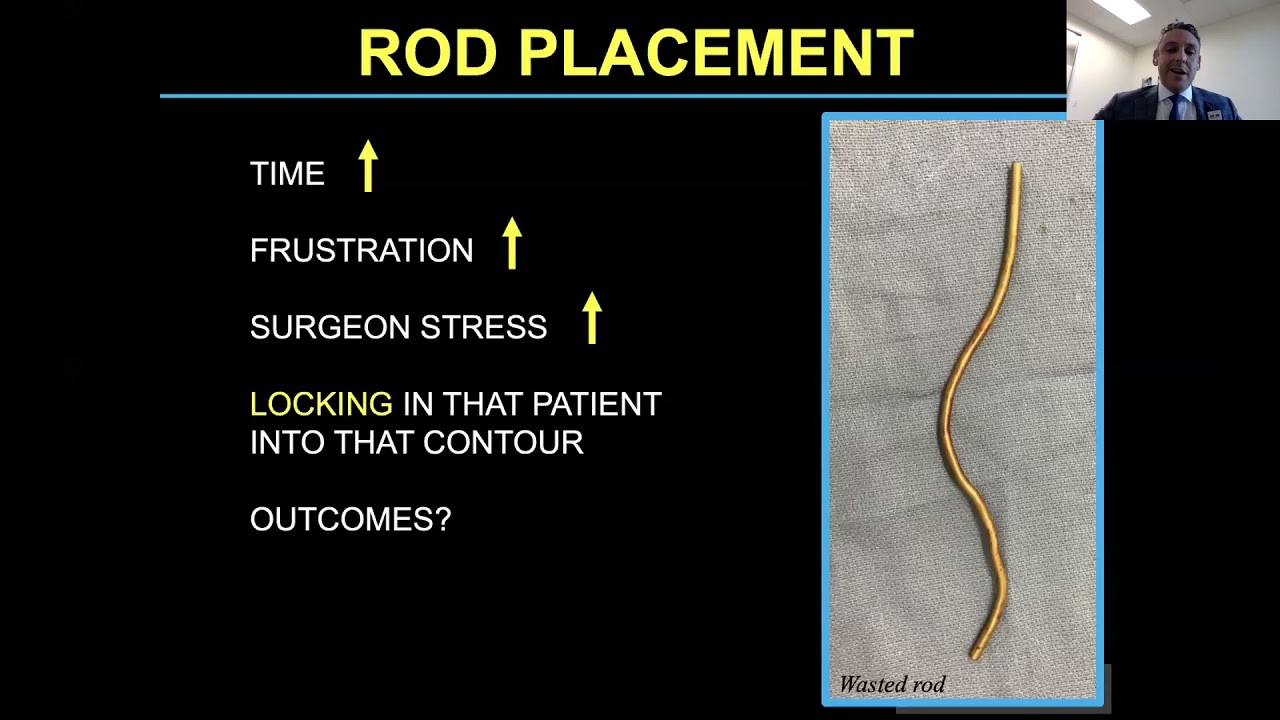 ROD PLACEMENT

TIME ↑

FRUSTRATION ↑

SURGEON STRESS ↑

LOCKING IN THAT PATIENT INTO THAT CONTOUR

OUTCOMES?

Wasted rod